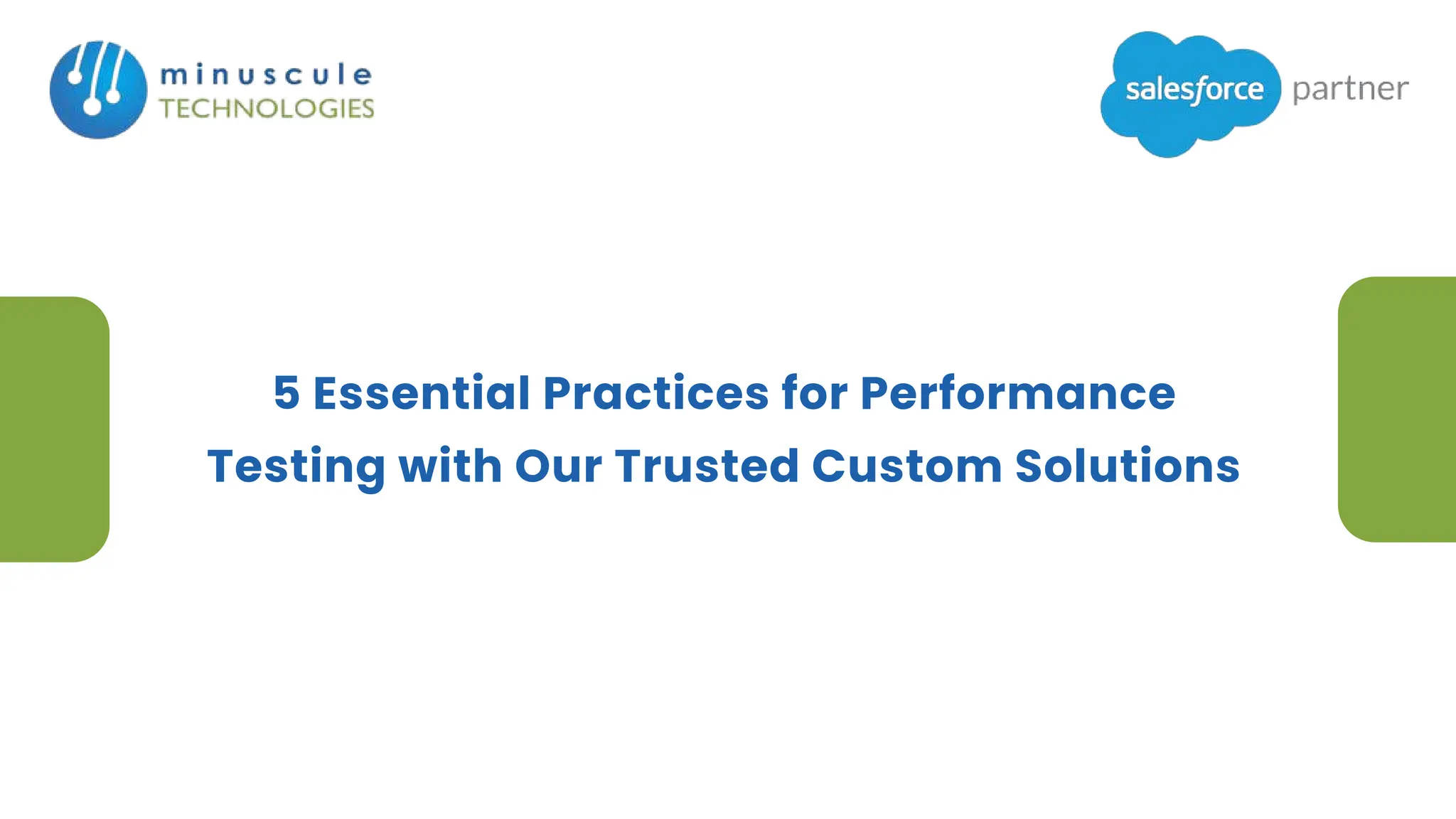 minuscule
TECHNOLOGIES

salesforce partner

5 Essential Practices for Performance Testing with Our Trusted Custom Solutions